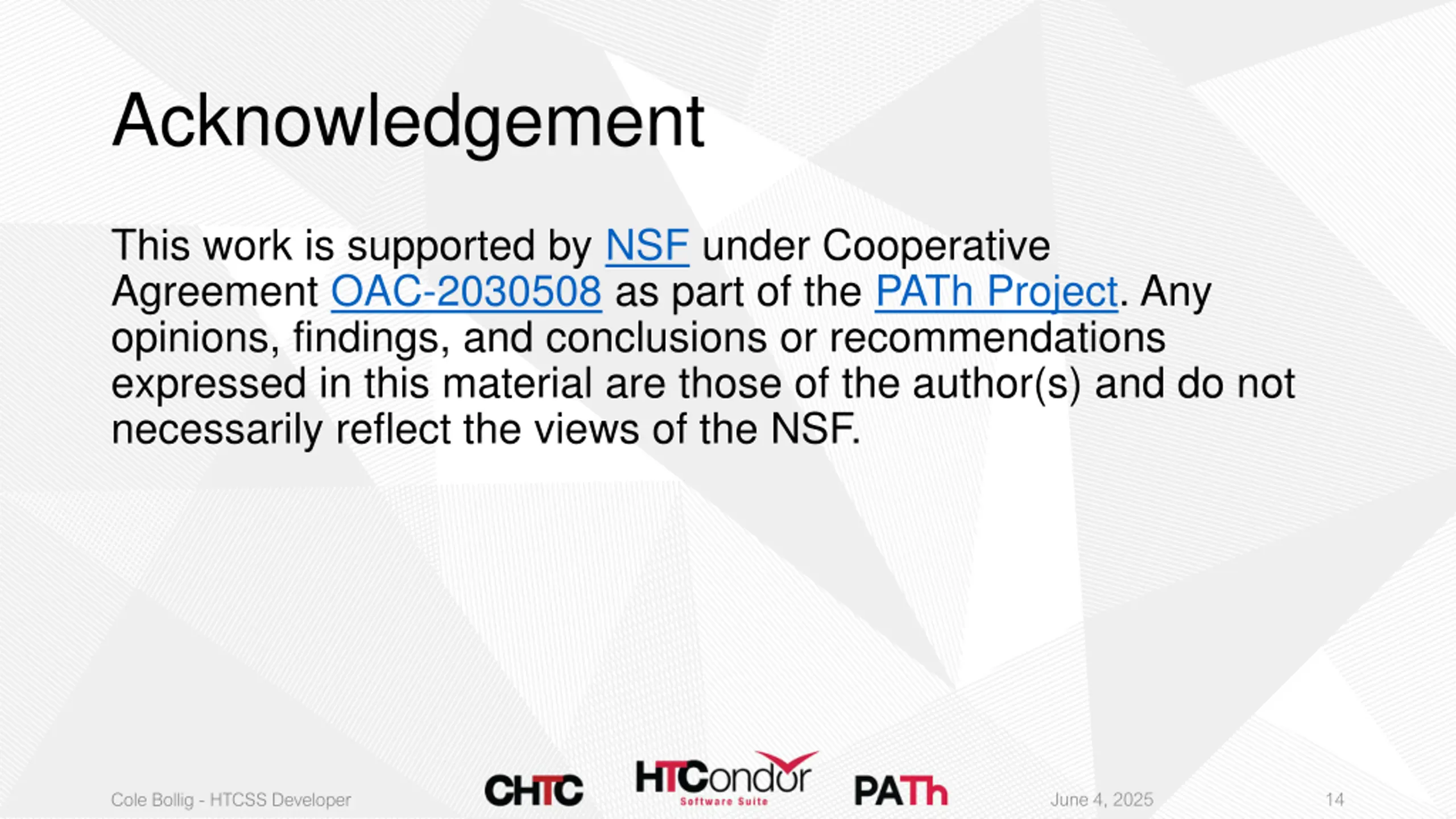 Acknowledgement

This work is supported by NSF under Cooperative Agreement OAC-2030508 as part of the PATh Project. Any opinions, findings, and conclusions or recommendations expressed in this material are those of the author(s) and do not necessarily reflect the views of the NSF.

Cole Bollig - HTCSS Developer

CHTC

HTCondor Software Suite

PATh

June 4, 2025

14